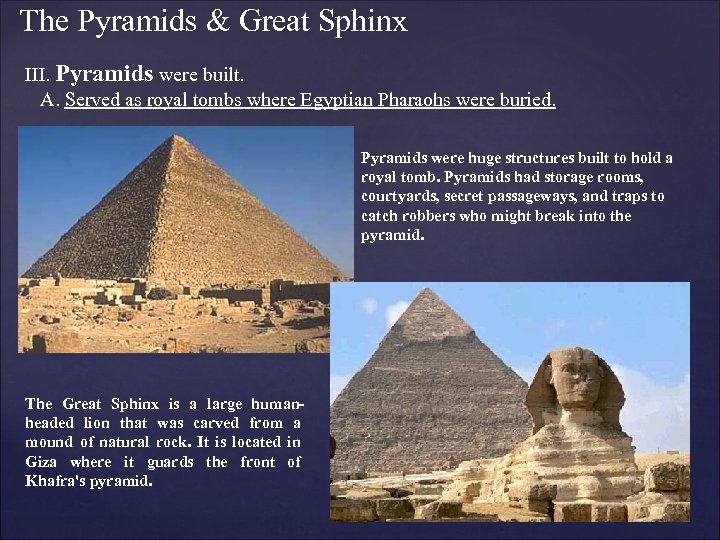 The Pyramids & Great Sphinx

III. Pyramids were built.
A. Served as royal tombs where Egyptian Pharaohs were buried.

Pyramids were huge structures built to hold a royal tomb. Pyramids had storage rooms, courtyards, secret passageways, and traps to catch robbers who might break into the pyramid.

The Great Sphinx is a large human-headed lion that was carved from a mound of natural rock. It is located in Giza where it guards the front of Khafra's pyramid.